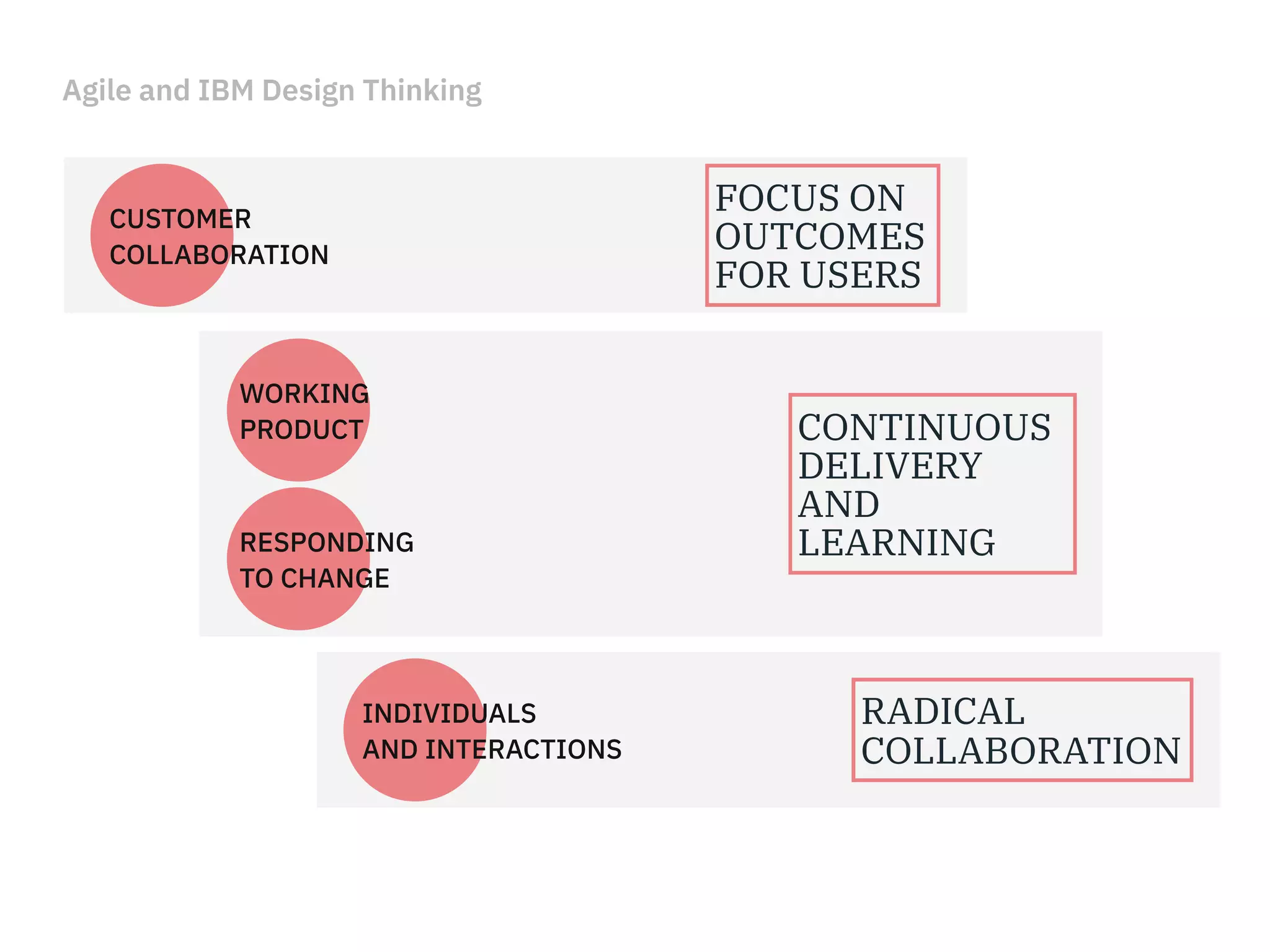 Agile and IBM Design Thinking

CUSTOMER COLLABORATION

FOCUS ON OUTCOMES FOR USERS

WORKING PRODUCT

RESPONDING TO CHANGE

CONTINUOUS DELIVERY AND LEARNING

INDIVIDUALS AND INTERACTIONS

RADICAL COLLABORATION